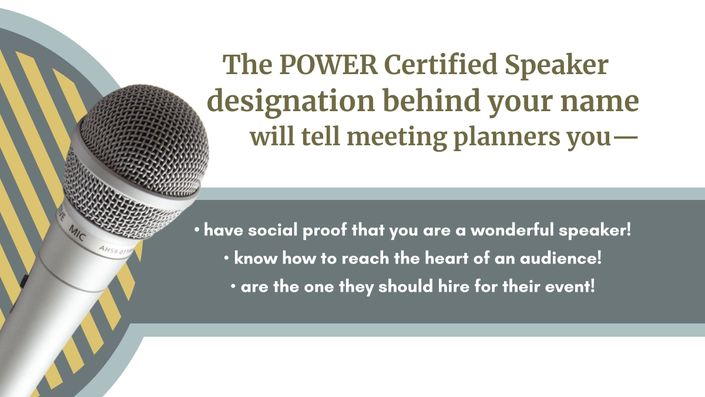 The POWER Certified Speaker designation behind your name will tell meeting planners you—

• have social proof that you are a wonderful speaker!
• know how to reach the heart of an audience!
• are the one they should hire for their event!

MIC